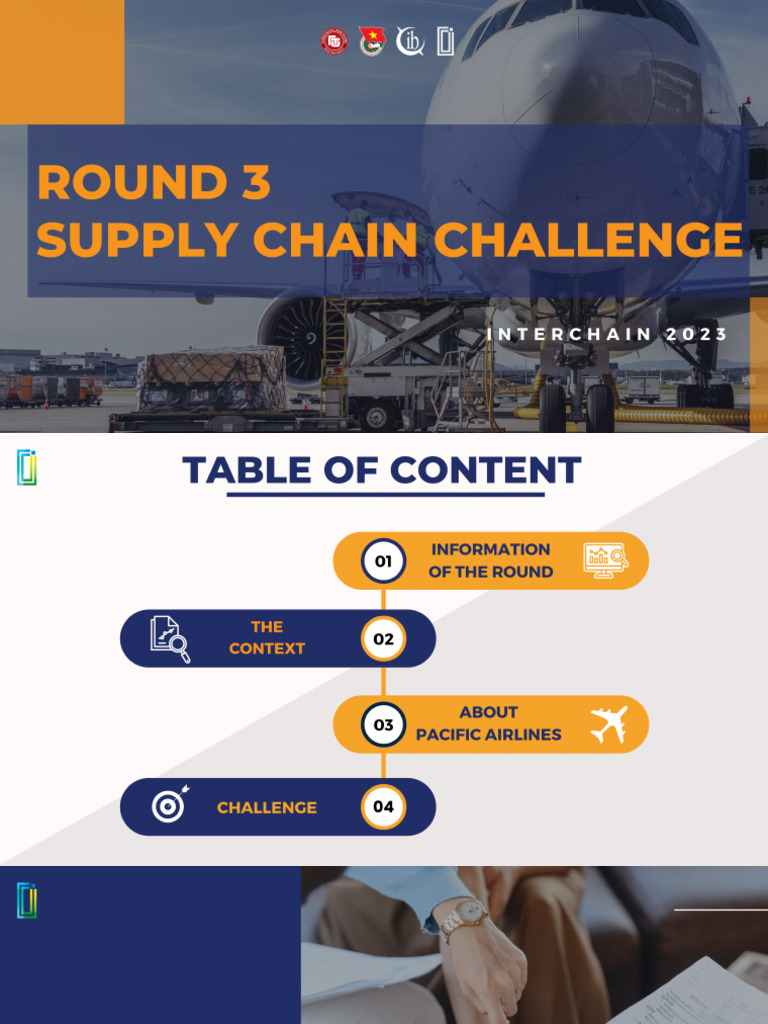 ROUND 3
SUPPLY CHAIN CHALLENGE

INTERCHAIN 2023

TABLE OF CONTENT

01 INFORMATION OF THE ROUND

THE CONTEXT 02

03 ABOUT PACIFIC AIRLINES

CHALLENGE 04